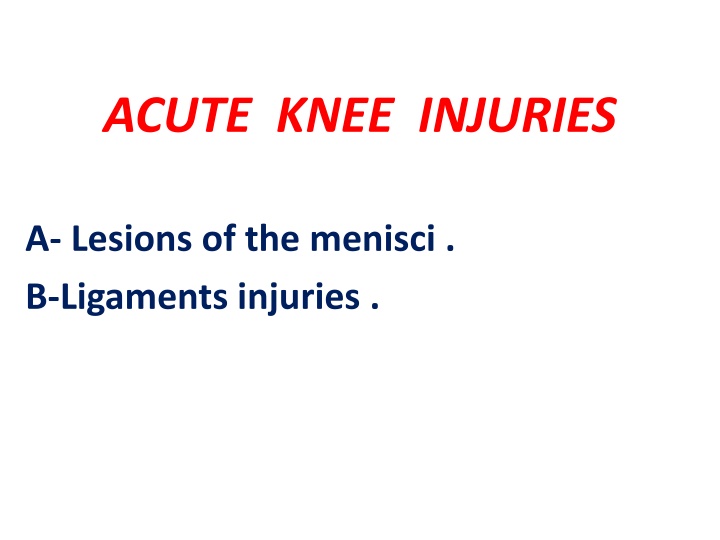 ACUTE KNEE INJURIES

A- Lesions of the menisci .

B-Ligaments injuries .